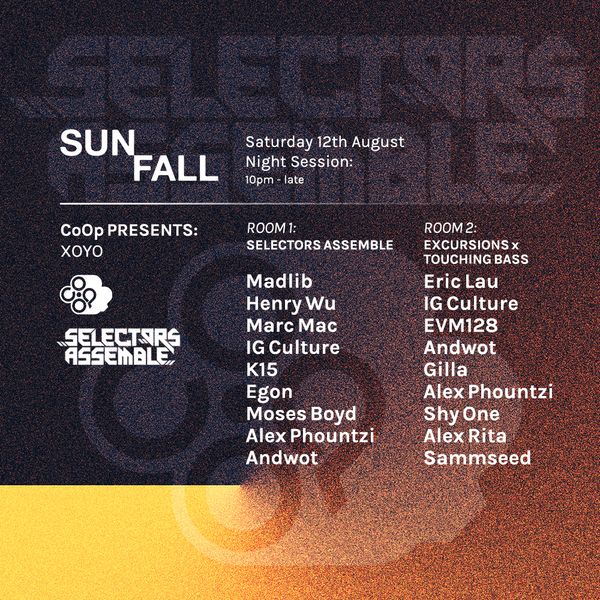 SELECTORS ASSEMBLE

SUN FALL

Saturday 12th August
Night Session:
10pm - late

CoOp PRESENTS:
XOYO

SELECTORS ASSEMBLE

ROOM 1:
SELECTORS ASSEMBLE

Madlib
Henry Wu
Marc Mac
IG Culture
K15
Egon
Moses Boyd
Alex Phountzi
Andwot

ROOM 2:
EXCURSIONS x TOUCHING BASS

Eric Lau
IG Culture
EVM128
Andwot
Gilla
Alex Phountzi
Shy One
Alex Rita
Sammseed